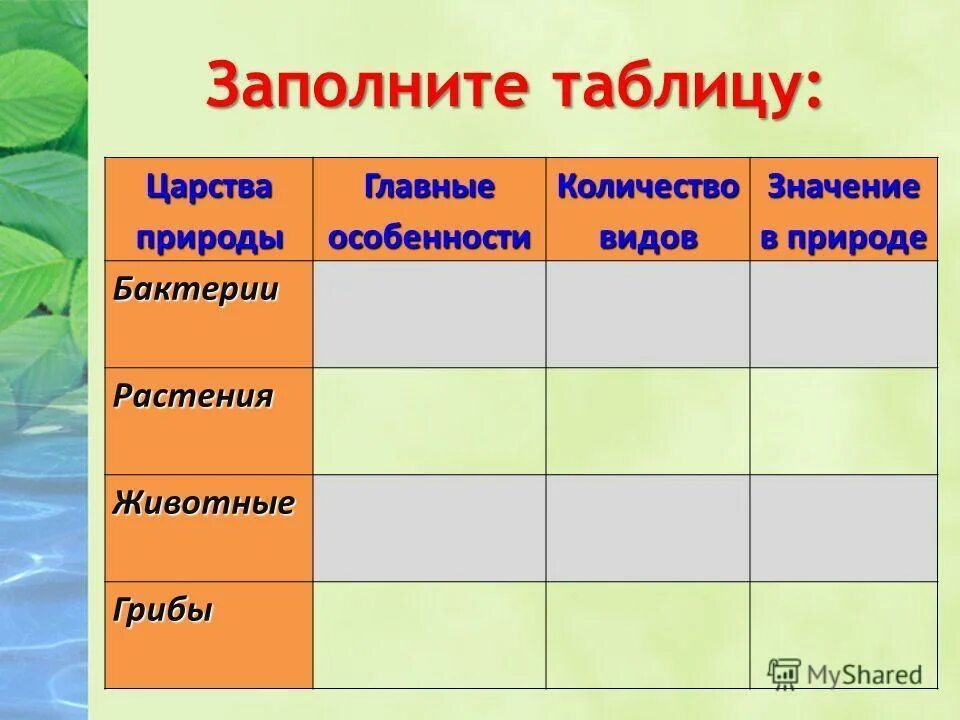 Заполните таблицу:

| Царства природы | Главные особенности | Количество видов | Значение в природе |
|---|---|---|---|
| Бактерии | | | |
| Растения | | | |
| Животные | | | |
| Грибы | | | |

MyShared